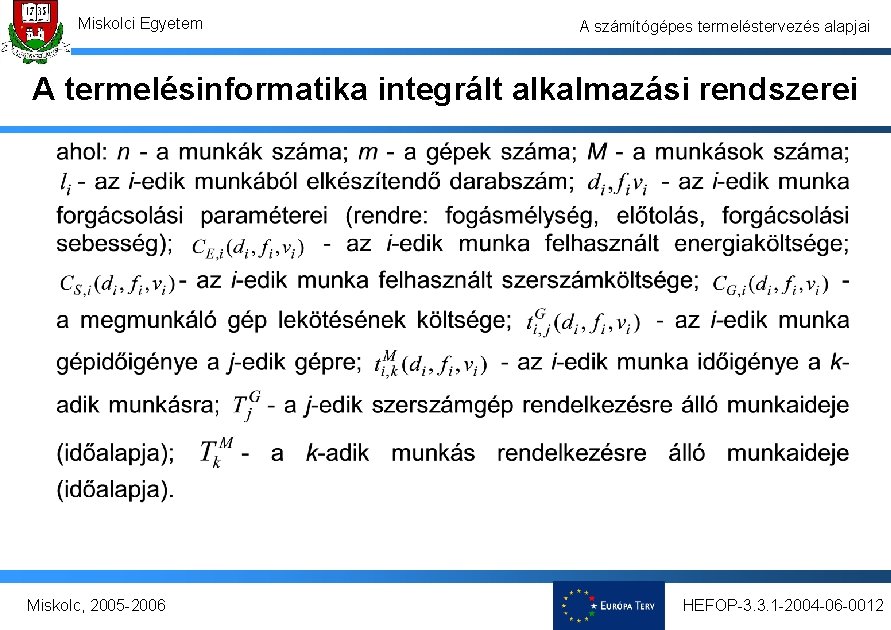 1735

Miskolci Egyetem

A számítógépes termeléstervezés alapjai

A termelésinformatika integrált alkalmazási rendszerei

ahol: $n$ - a munkák száma; $m$ - a gépek száma; $M$ - a munkások száma; $l_i$ - az $i$-edik munkából elkészítendő darabszám; $d_i, f_i v_i$ - az $i$-edik munka forgácsolási paraméterei (rendre: fogásmélység, előtolás, forgácsolási sebesség); $C_{E,i}(d_i, f_i, v_i)$ - az $i$-edik munka felhasznált energiaköltsége; $C_{S,i}(d_i, f_i, v_i)$ - az $i$-edik munka felhasznált szerszámköltsége; $C_{G,i}(d_i, f_i, v_i)$ - a megmunkáló gép lekötésének költsége; $t_{i,j}^{G}(d_i, f_i, v_i)$ - az $i$-edik munka gépidőigénye a $j$-edik gépre; $t_{i,k}^{M}(d_i, f_i, v_i)$ - az $i$-edik munka időigénye a $k$-adik munkásra; $T_j^G$ - a $j$-edik szerszámgép rendelkezésre álló munkaideje (időalapja); $T_k^M$ - a $k$-adik munkás rendelkezésre álló munkaideje (időalapja).

Miskolc, 2005-2006

EURÓPA TERV

HEFOP-3.3.1-2004-06-0012